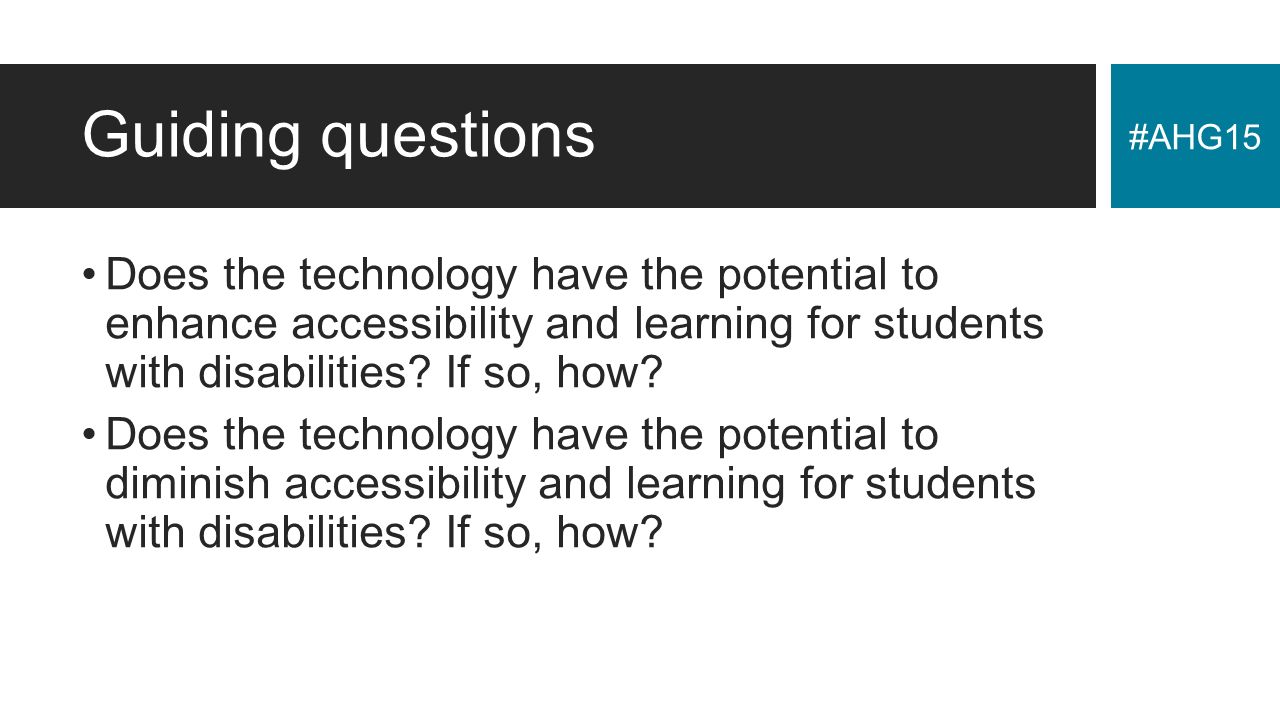 Guiding questions

#AHG15

• Does the technology have the potential to enhance accessibility and learning for students with disabilities? If so, how?
• Does the technology have the potential to diminish accessibility and learning for students with disabilities? If so, how?